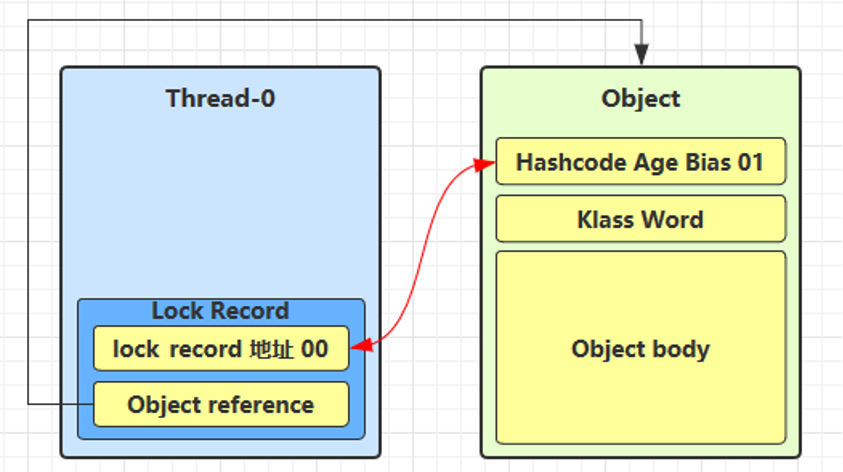 Thread-0

Lock Record

lock record 地址 00

Object reference

Object

Hashcode Age Bias 01

Klass Word

Object body